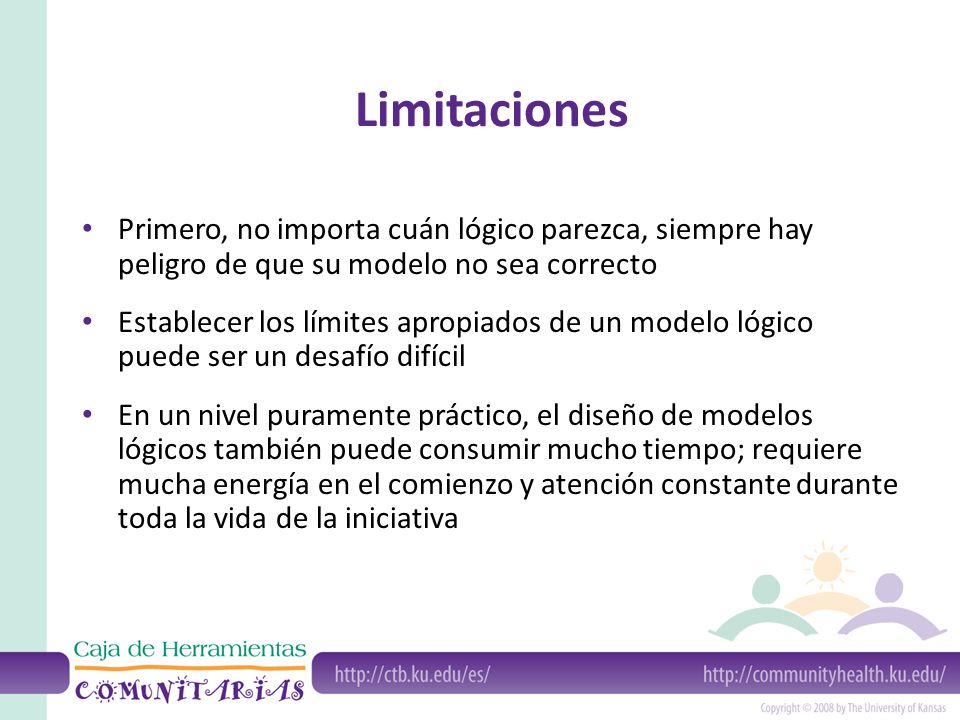 Limitaciones

• Primero, no importa cuán lógico parezca, siempre hay peligro de que su modelo no sea correcto

• Establecer los límites apropiados de un modelo lógico puede ser un desafío difícil

• En un nivel puramente práctico, el diseño de modelos lógicos también puede consumir mucho tiempo; requiere mucha energía en el comienzo y atención constante durante toda la vida de la iniciativa

Caja de Herramientas
COMUNITARIAS

http://ctb.ku.edu/es/

http://communityhealth.ku.edu/

Copyright © 2008 by The University of Kansas